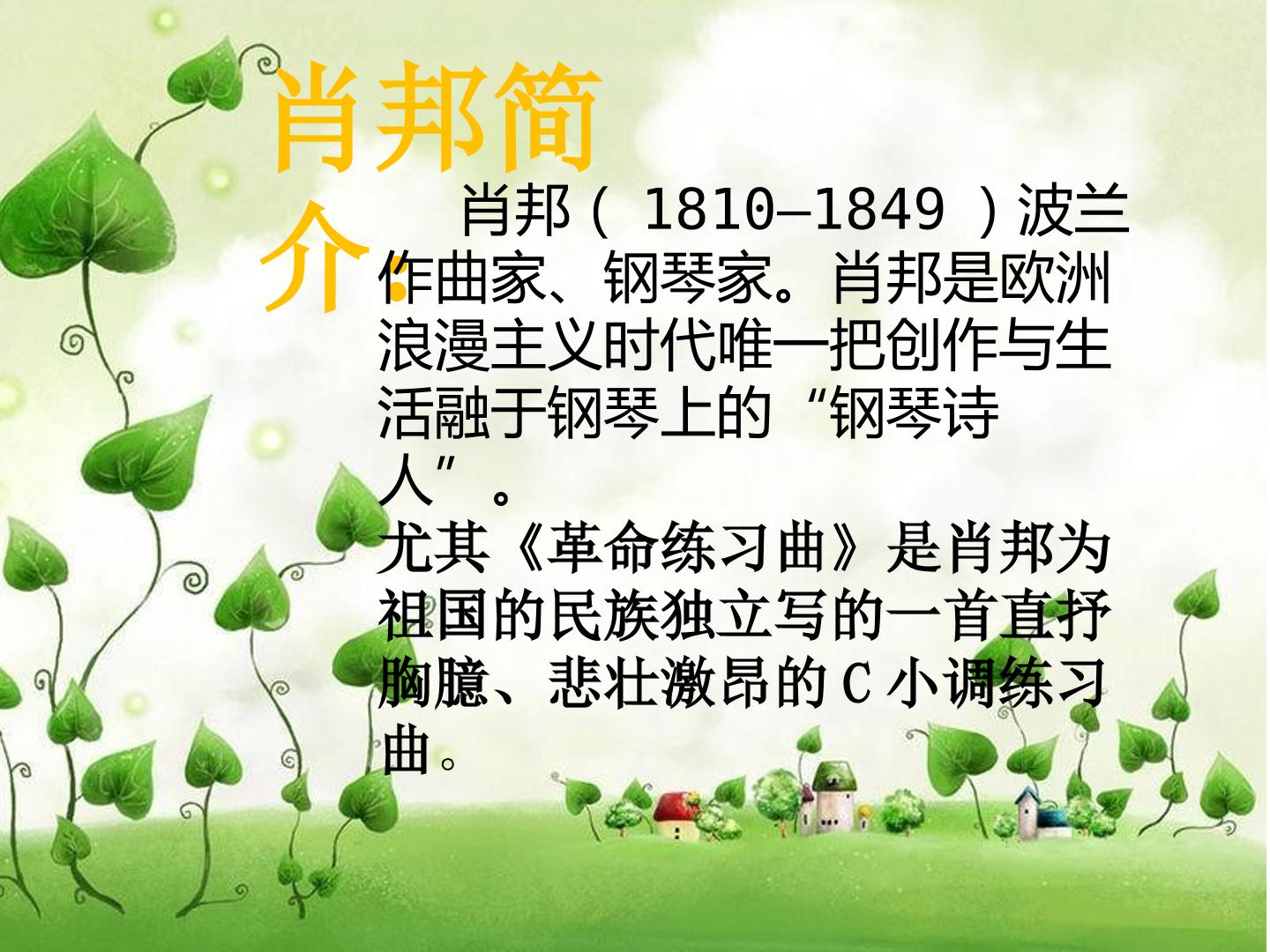 肖邦简介：

肖邦（1810—1849）波兰作曲家、钢琴家。肖邦是欧洲浪漫主义时代唯一把创作与生活融于钢琴上的“钢琴诗人”。

尤其《革命练习曲》是肖邦为祖国的民族独立写的一首直抒胸臆、悲壮激昂的C小调练习曲。